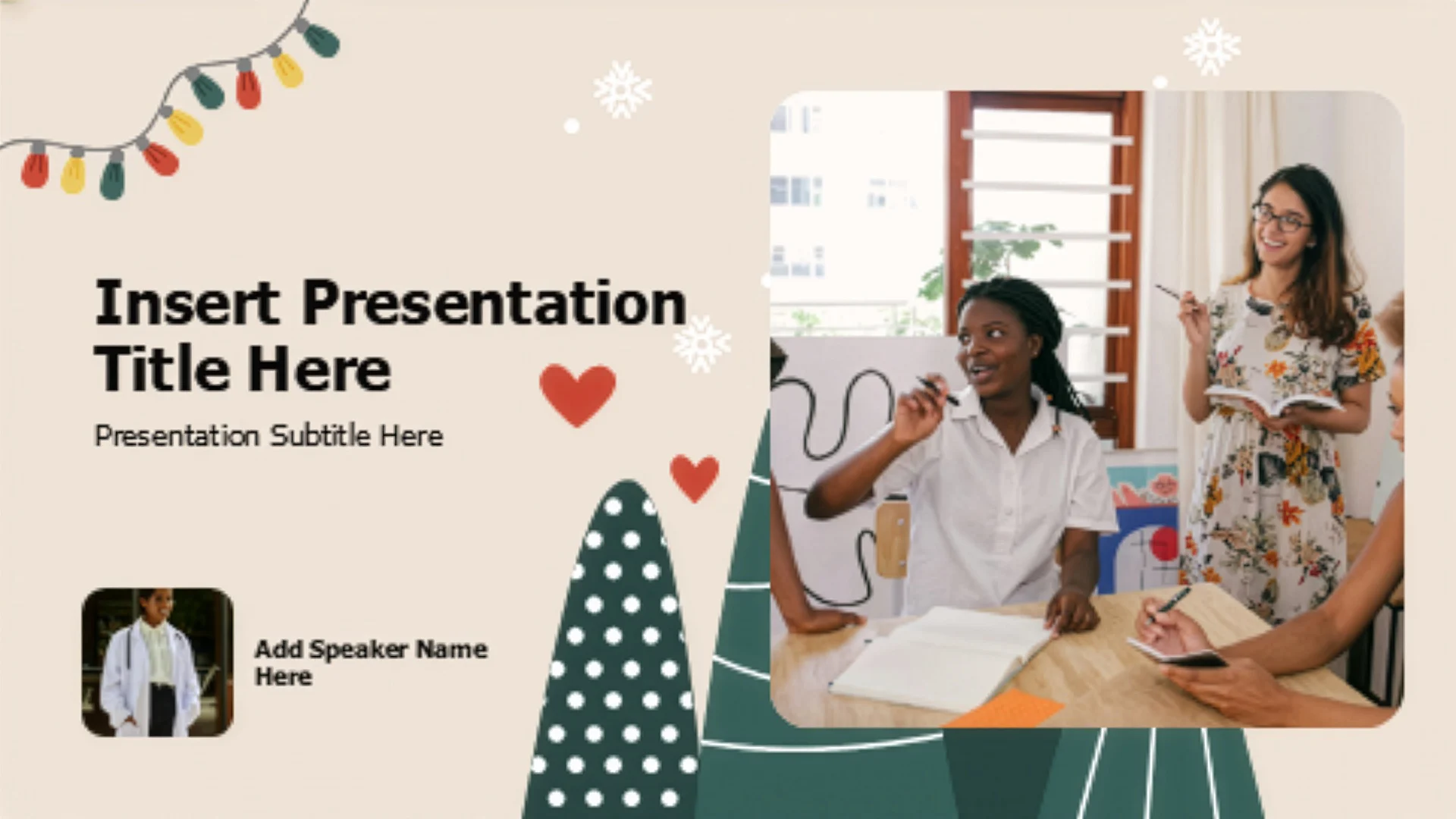 Insert Presentation Title Here

Presentation Subtitle Here

Add Speaker Name Here